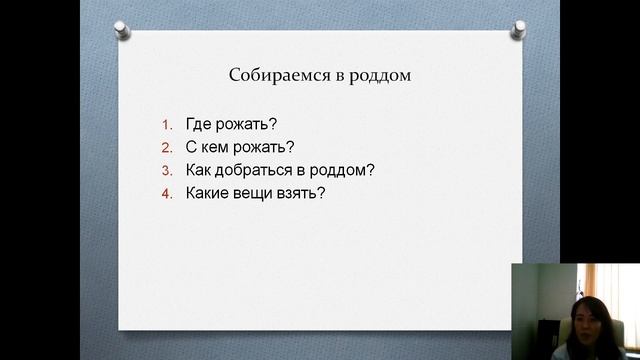 Собираемся в роддом

1. Где рожать?
2. С кем рожать?
3. Как добраться в роддом?
4. Какие вещи взять?